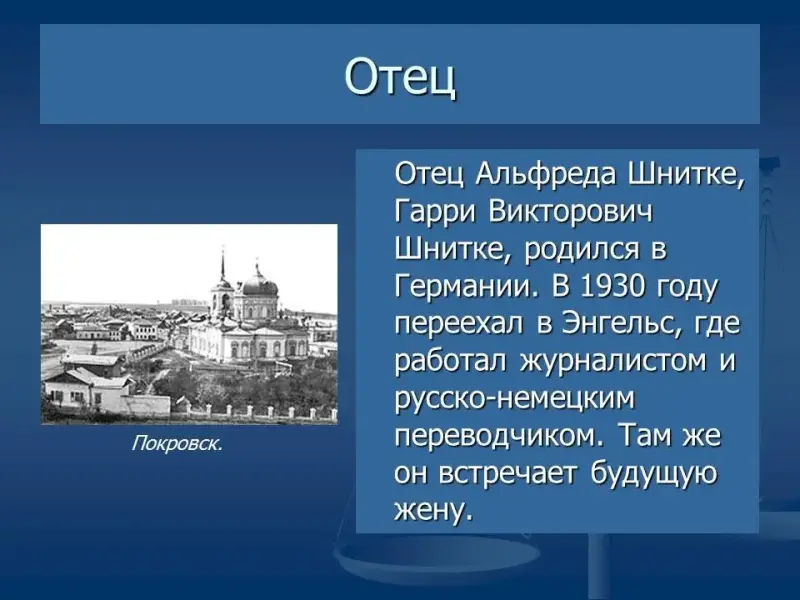 Отец

Покровск.

Отец Альфреда Шнитке, Гарри Викторович Шнитке, родился в Германии. В 1930 году переехал в Энгельс, где работал журналистом и русско-немецким переводчиком. Там же он встречает будущую жену.